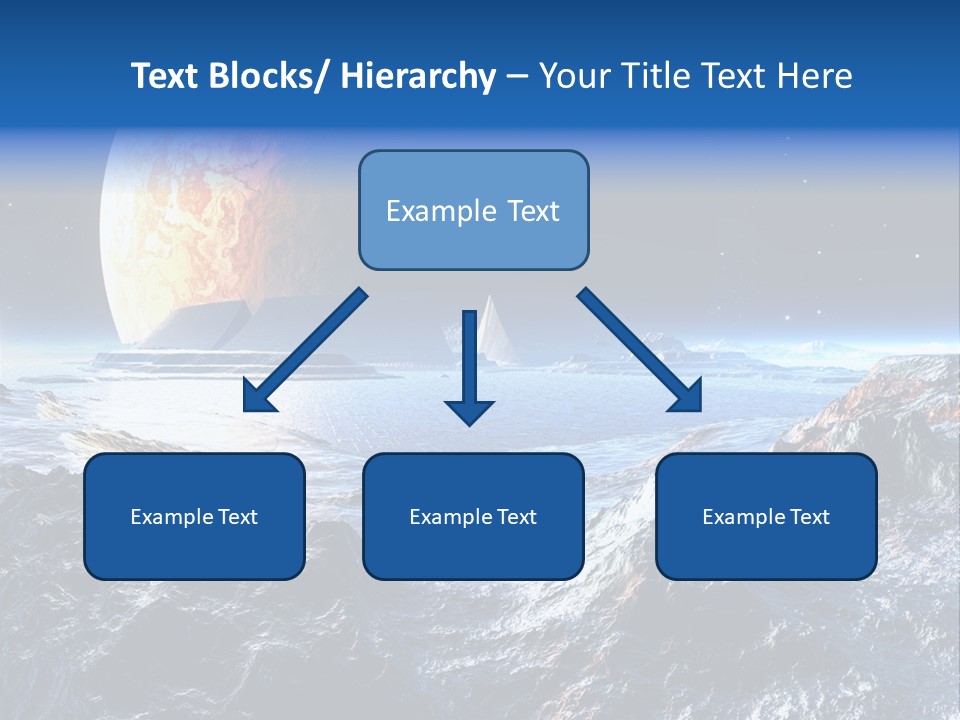 Text Blocks/ Hierarchy – Your Title Text Here

Example Text

Example Text

Example Text

Example Text